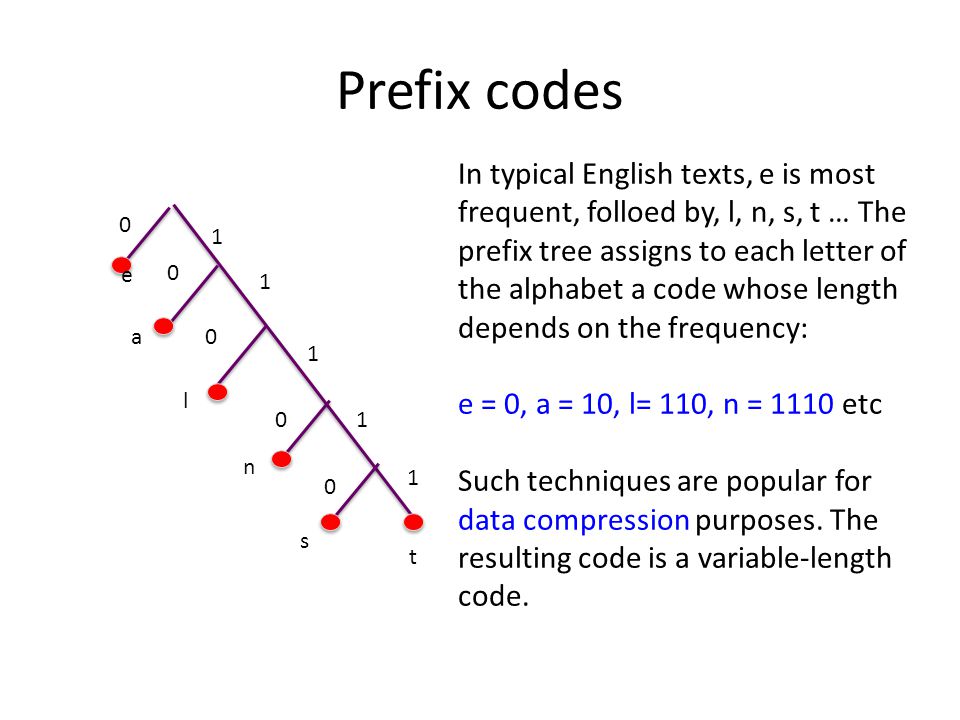 Prefix codes

0
1
e
0
1
a
0
1
l
0
1
n
0
1
s
t

In typical English texts, e is most frequent, folloed by, l, n, s, t … The prefix tree assigns to each letter of the alphabet a code whose length depends on the frequency:

e = 0, a = 10, l= 110, n = 1110 etc

Such techniques are popular for data compression purposes. The resulting code is a variable-length code.